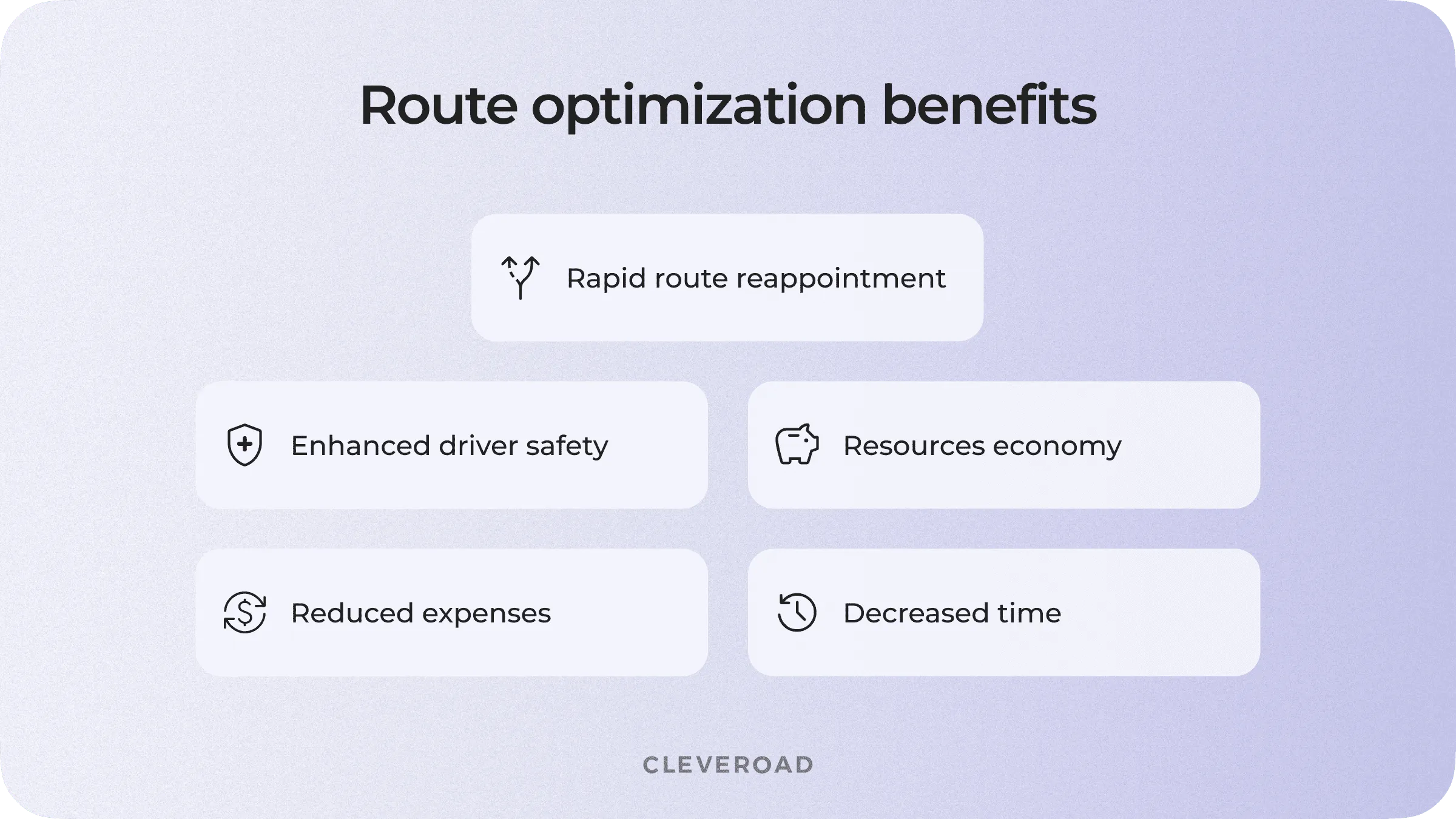 Route optimization benefits

Rapid route reappointment

Enhanced driver safety

Resources economy

Reduced expenses

Decreased time

CLEVEROAD